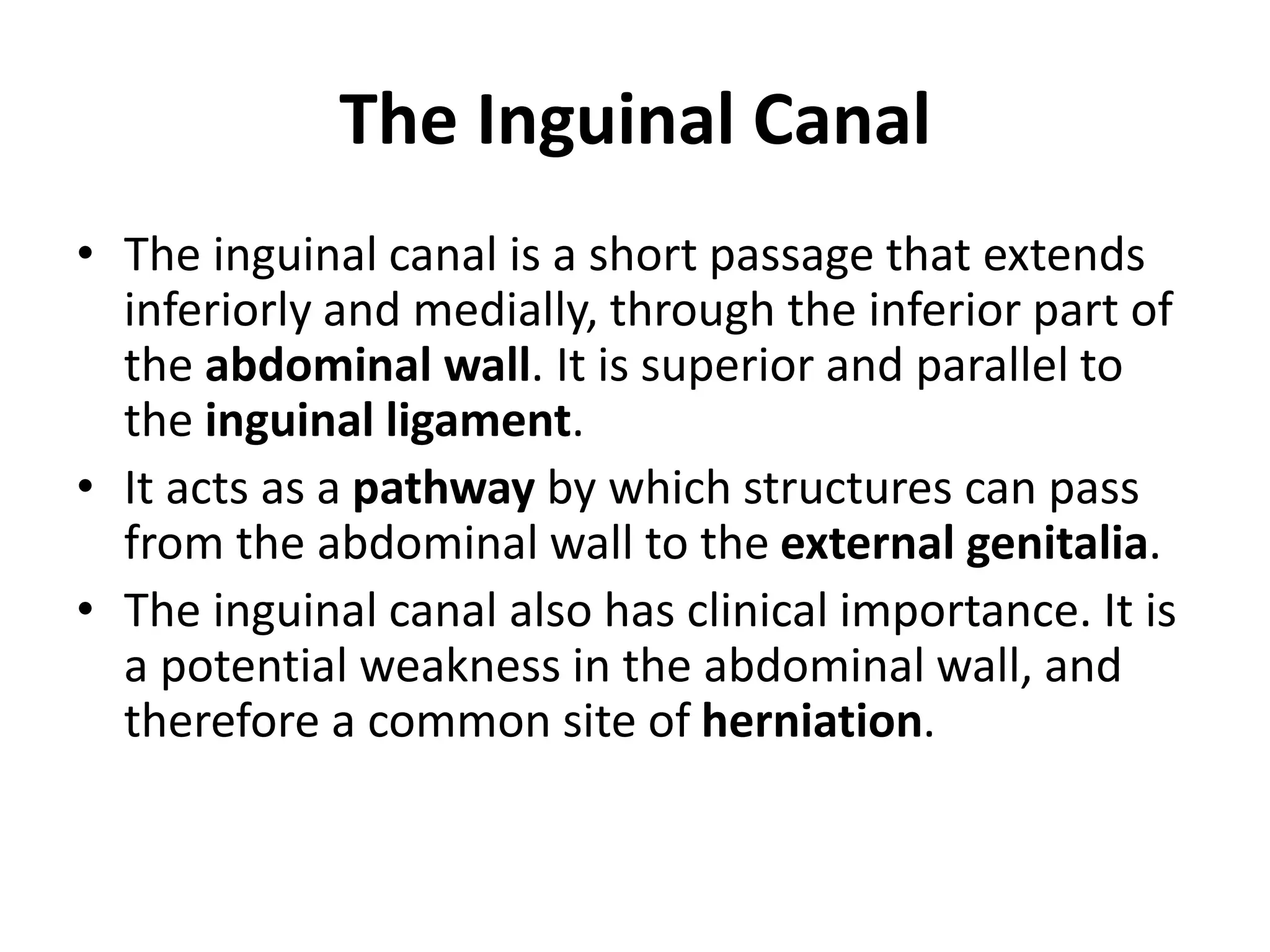 The Inguinal Canal

• The inguinal canal is a short passage that extends inferiorly and medially, through the inferior part of the abdominal wall. It is superior and parallel to the inguinal ligament.

• It acts as a pathway by which structures can pass from the abdominal wall to the external genitalia.

• The inguinal canal also has clinical importance. It is a potential weakness in the abdominal wall, and therefore a common site of herniation.